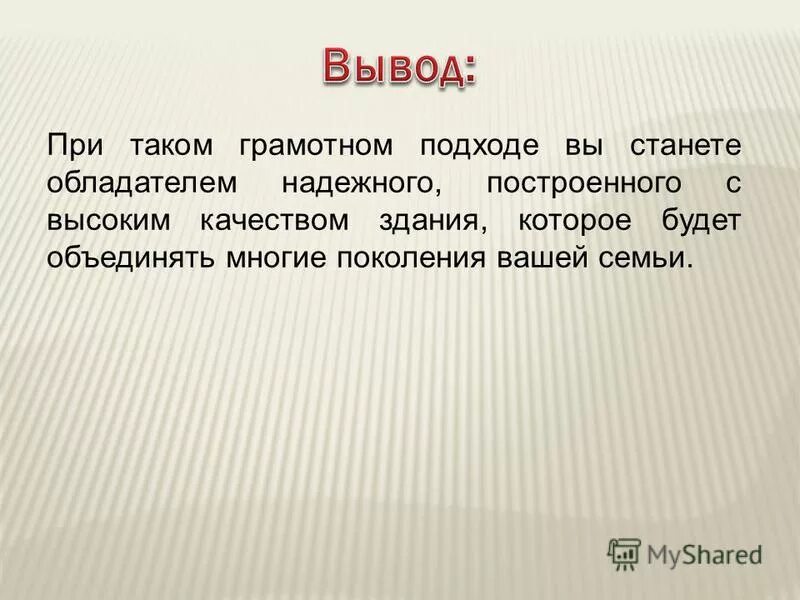 Вывод:

При таком грамотном подходе вы станете обладателем надежного, построенного с высоким качеством здания, которое будет объединять многие поколения вашей семьи.

MyShared